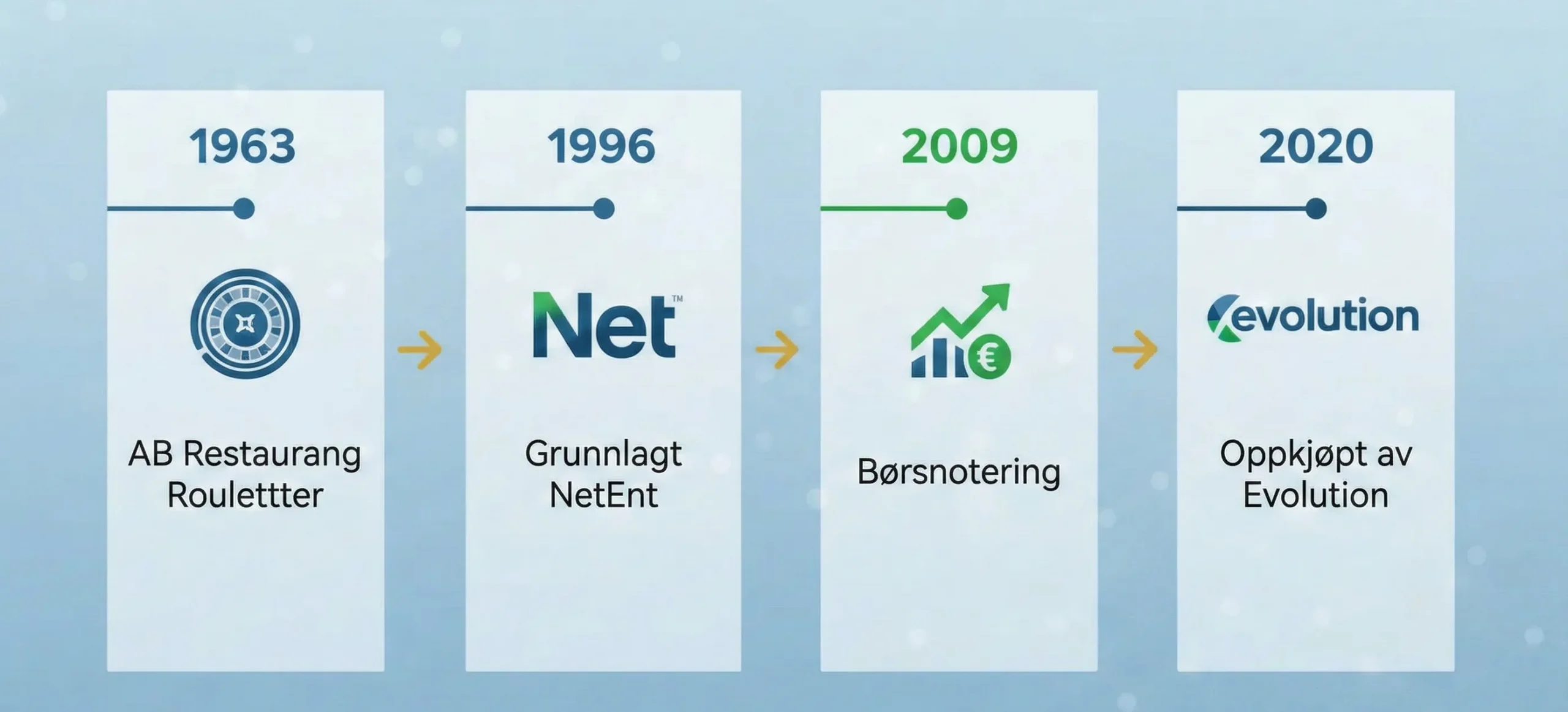 1963

AB Restaurang Roulettter

1996

Net™

Grunnlagt NetEnt

2009

€

Børsnotering

2020

evolution

Oppkjøpt av Evolution